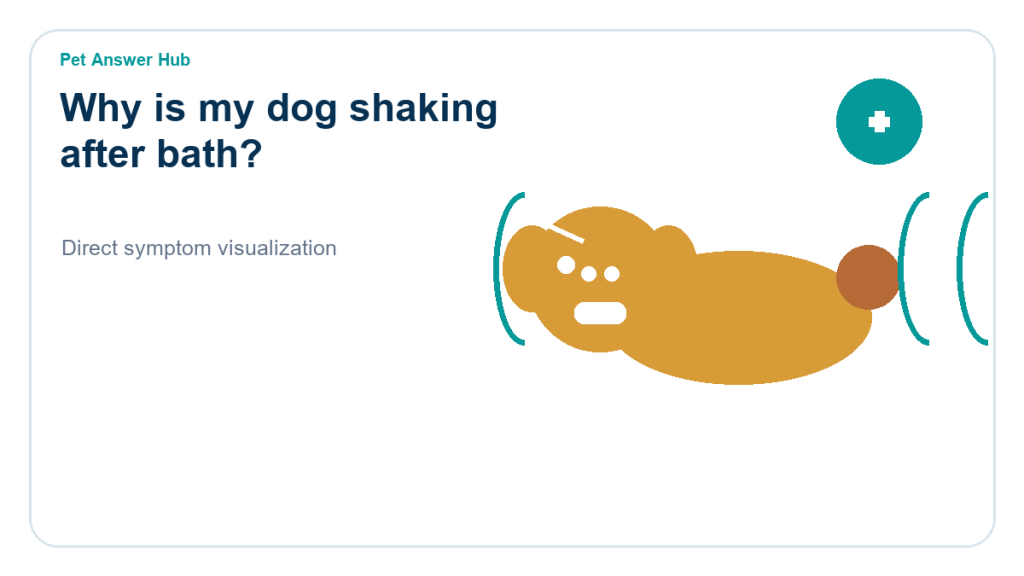 Pet Answer Hub

Why is my dog shaking after bath?

Direct symptom visualization